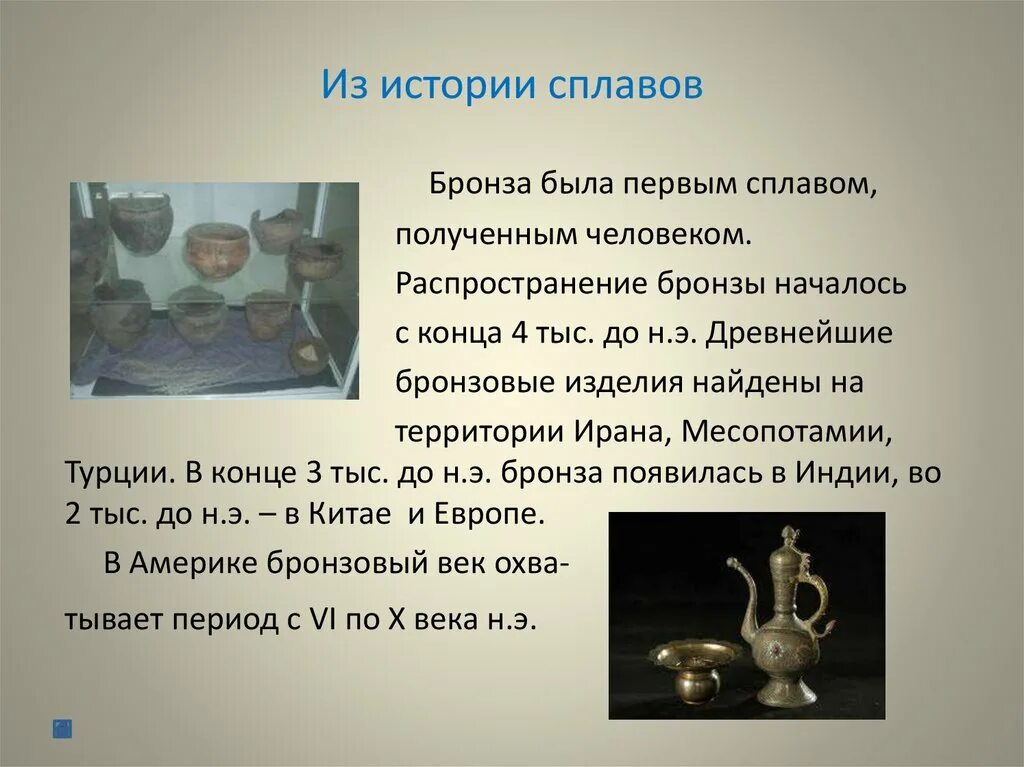 Из истории сплавов

Бронза была первым сплавом, полученным человеком. Распространение бронзы началось с конца 4 тыс. до н.э. Древнейшие бронзовые изделия найдены на территории Ирана, Месопотамии, Турции. В конце 3 тыс. до н.э. бронза появилась в Индии, во 2 тыс. до н.э. – в Китае и Европе.

В Америке бронзовый век охватывает период с VI по X века н.э.